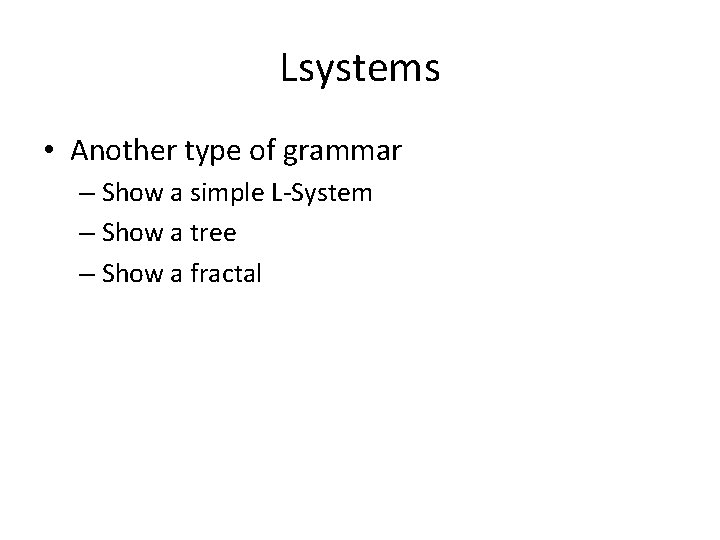 Lsystems

• Another type of grammar
– Show a simple L-System
– Show a tree
– Show a fractal